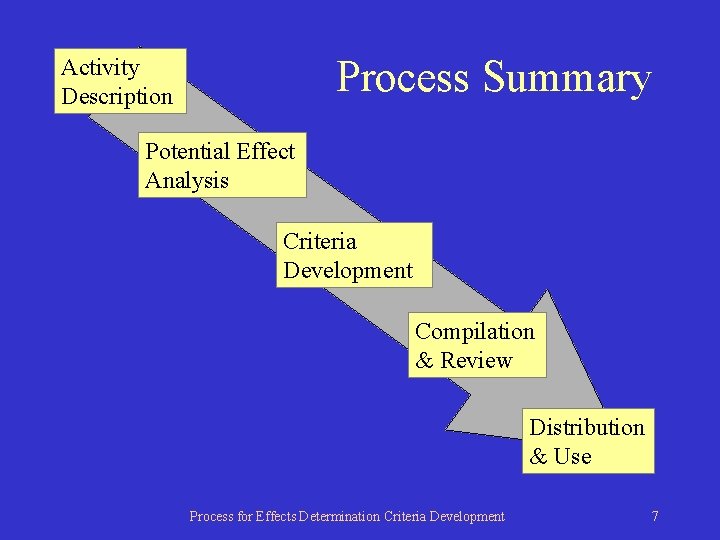 Process Summary

Activity Description

Potential Effect Analysis

Criteria Development

Compilation & Review

Distribution & Use

Process for Effects Determination Criteria Development

7